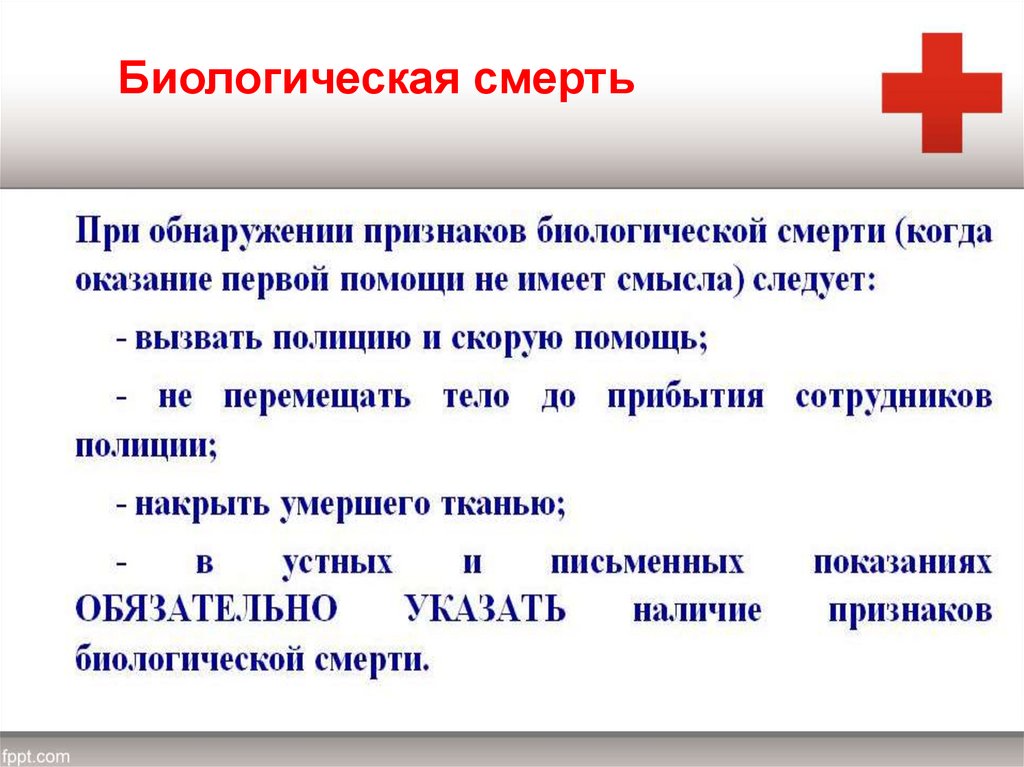 Биологическая смерть

При обнаружении признаков биологической смерти (когда оказание первой помощи не имеет смысла) следует:

- вызвать полицию и скорую помощь;

- не перемещать тело до прибытия сотрудников полиции;

- накрыть умершего тканью;

- в устных и письменных показаниях ОБЯЗАТЕЛЬНО УКАЗАТЬ наличие признаков биологической смерти.

fppt.com